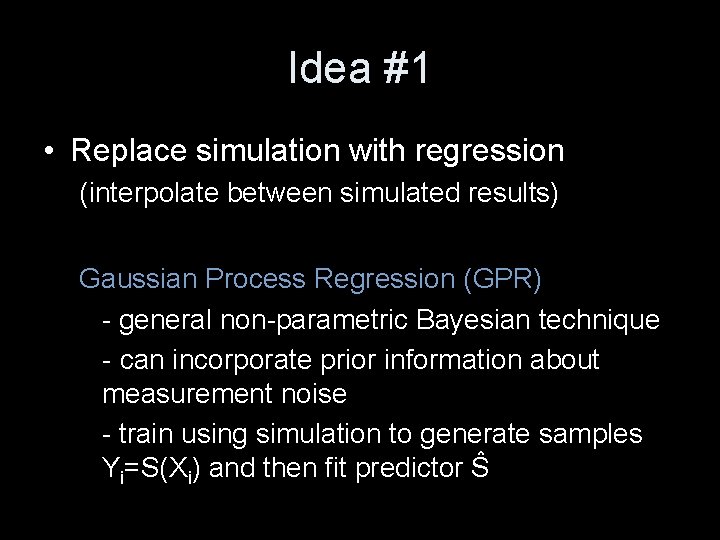 Idea #1

• Replace simulation with regression
(interpolate between simulated results)

Gaussian Process Regression (GPR)
- general non-parametric Bayesian technique
- can incorporate prior information about measurement noise
- train using simulation to generate samples $Y_i=S(X_i)$ and then fit predictor $\hat{S}$